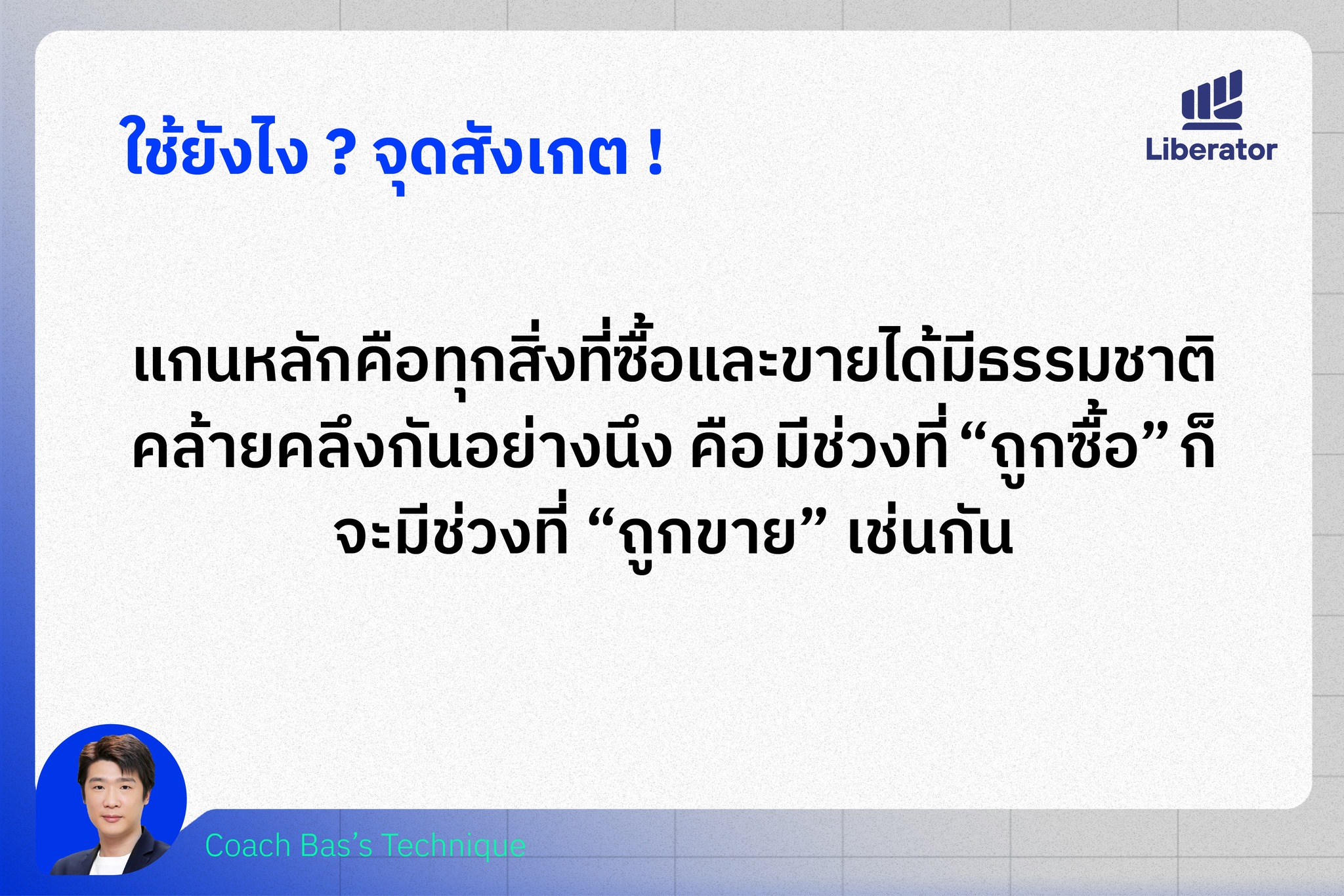 ใช้ยังไง ? จุดสังเกต !

Liberator

แกนหลักคือทุกสิ่งที่ซื้อและขายได้มีธรรมชาติคล้ายคลึงกันอย่างนึง คือ มีช่วงที่ “ถูกซื้อ” ก็จะมีช่วงที่ “ถูกขาย” เช่นกัน

Coach Bas’s Technique